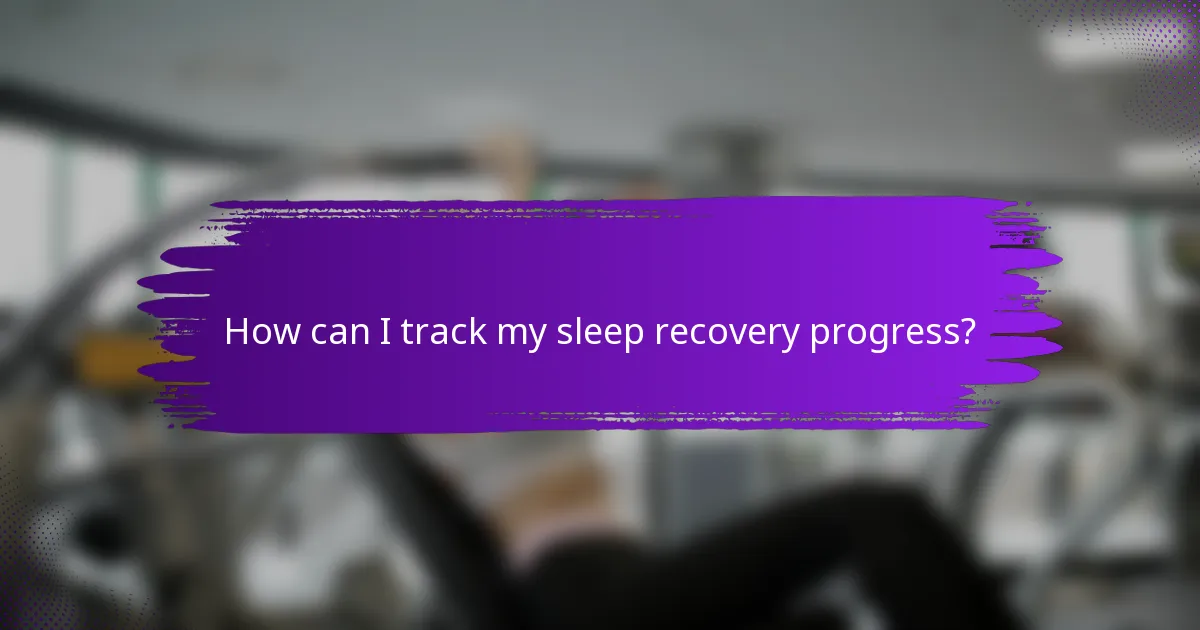 How can I track my sleep recovery progress?